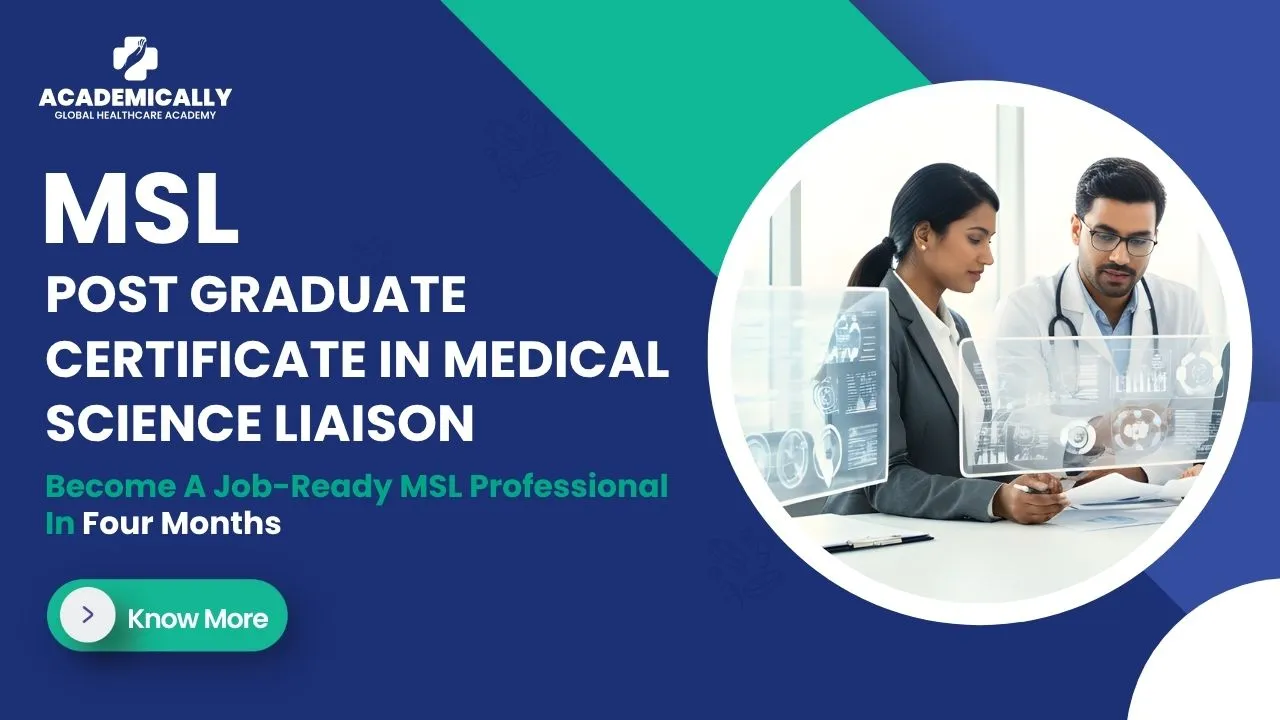 ACADEMICALLY
GLOBAL HEALTHCARE ACADEMY

MSL
POST GRADUATE CERTIFICATE IN MEDICAL SCIENCE LIAISON

Become A Job-Ready MSL Professional In Four Months

Know More